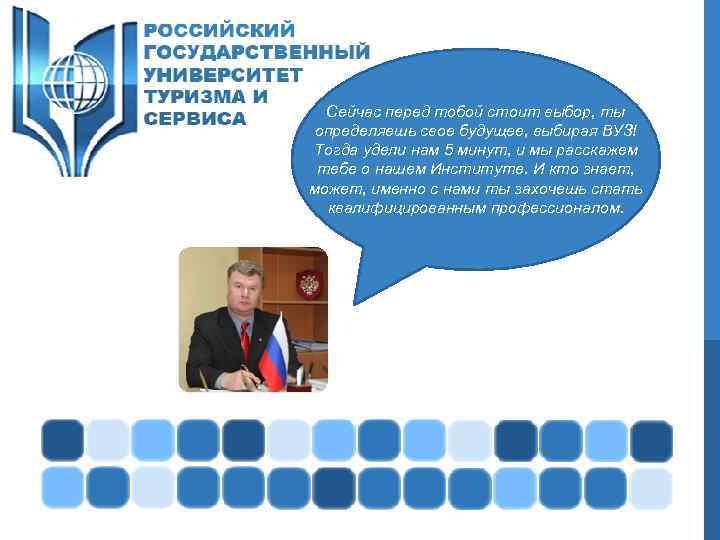 РОССИЙСКИЙ ГОСУДАРСТВЕННЫЙ УНИВЕРСИТЕТ ТУРИЗМА И СЕРВИСА

Сейчас перед тобой стоит выбор, ты определяешь свое будущее, выбирая ВУЗ! Тогда удели нам 5 минут, и мы расскажем тебе о нашем Институте. И кто знает, может, именно с нами ты захочешь стать квалифицированным профессионалом.